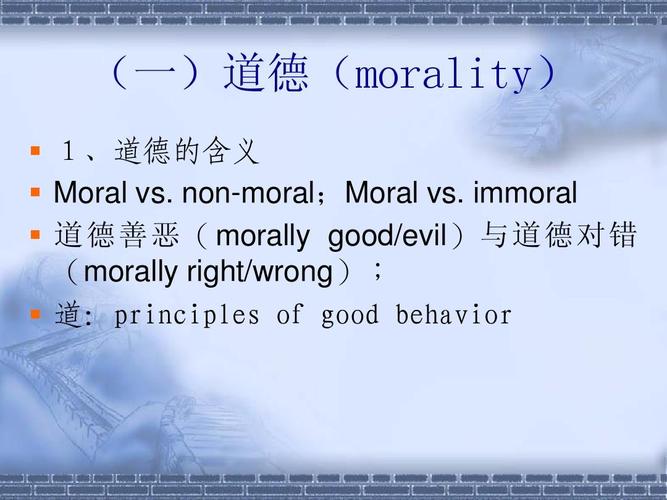 （一）道德（morality）

1、道德的含义

Moral vs. non-moral；Moral vs. immoral

道德善恶（morally good/evil）与道德对错（morally right/wrong）；

道: principles of good behavior